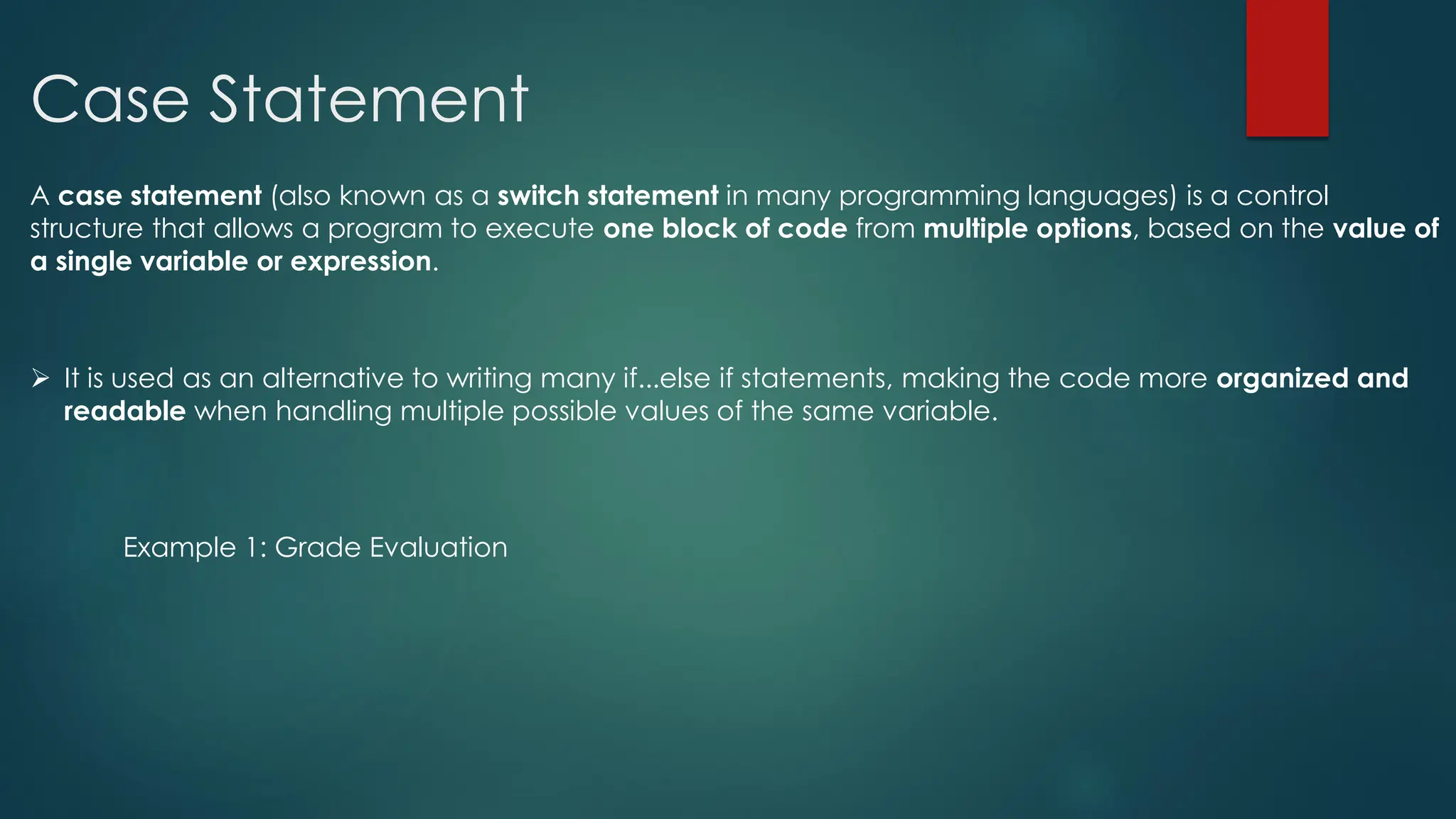 Case Statement

A case statement (also known as a switch statement in many programming languages) is a control structure that allows a program to execute one block of code from multiple options, based on the value of a single variable or expression.

➢ It is used as an alternative to writing many if...else if statements, making the code more organized and readable when handling multiple possible values of the same variable.

Example 1: Grade Evaluation